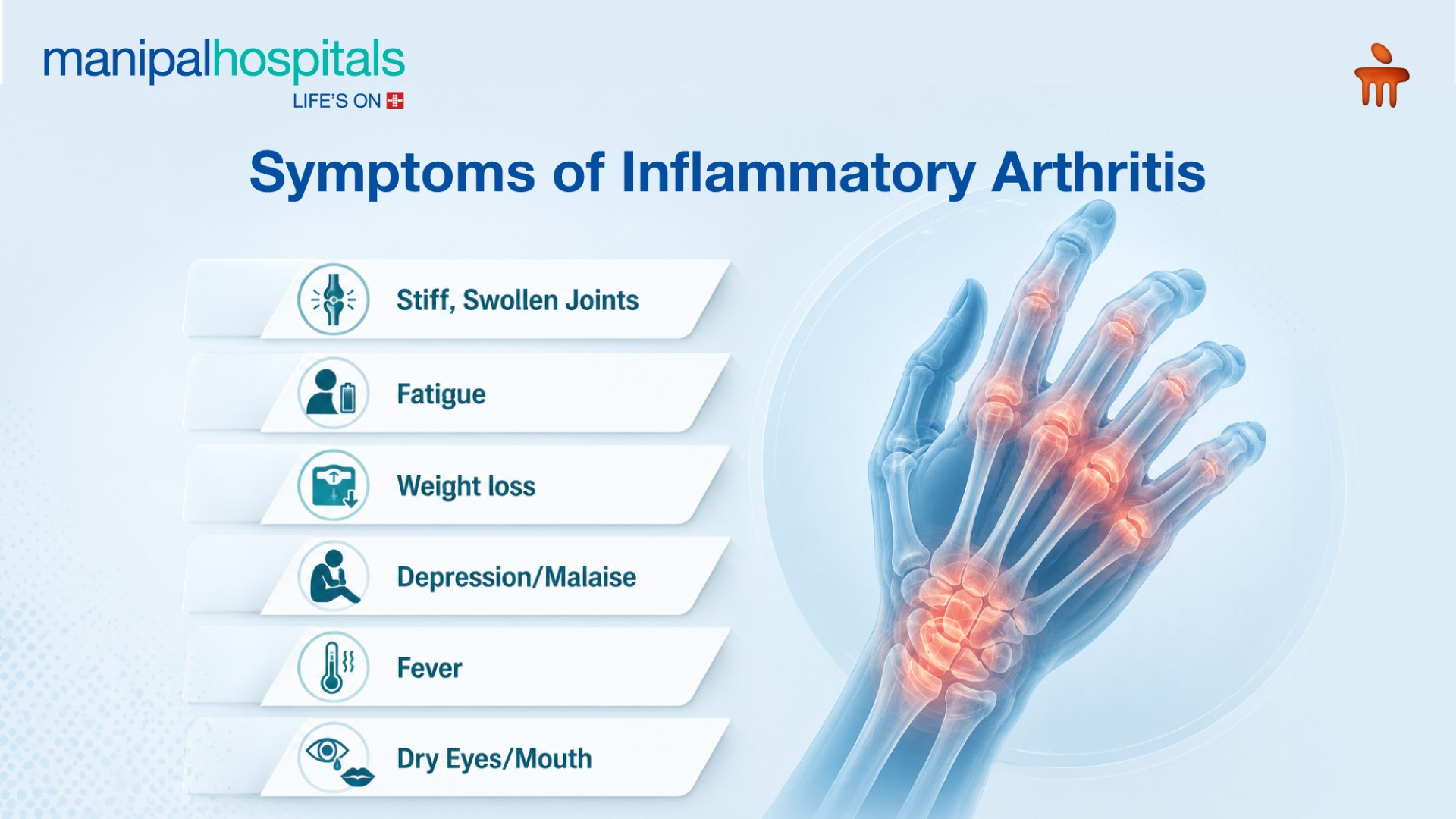 manipalhospitals
LIFE'S ON

Symptoms of Inflammatory Arthritis

Stiff, Swollen Joints

Fatigue

Weight loss

Depression/Malaise

Fever

Dry Eyes/Mouth